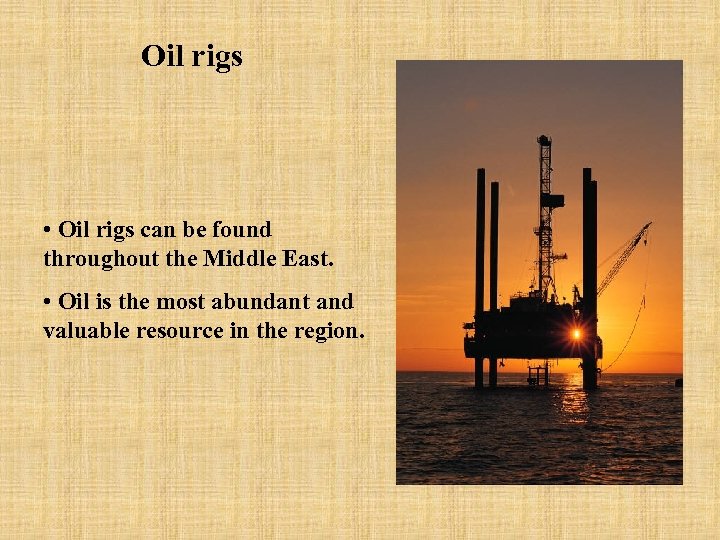 Oil rigs

• Oil rigs can be found throughout the Middle East.

• Oil is the most abundant and valuable resource in the region.